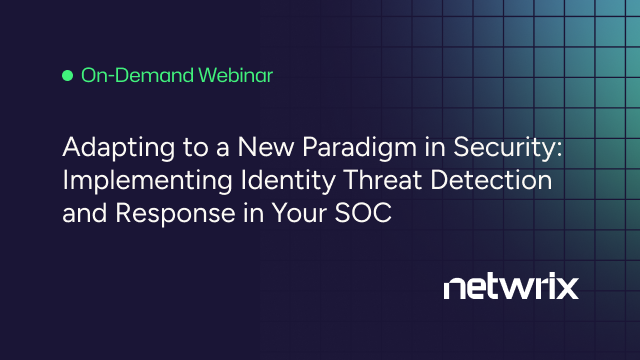 On-Demand Webinar

Adapting to a New Paradigm in Security: Implementing Identity Threat Detection and Response in Your SOC

netwrix